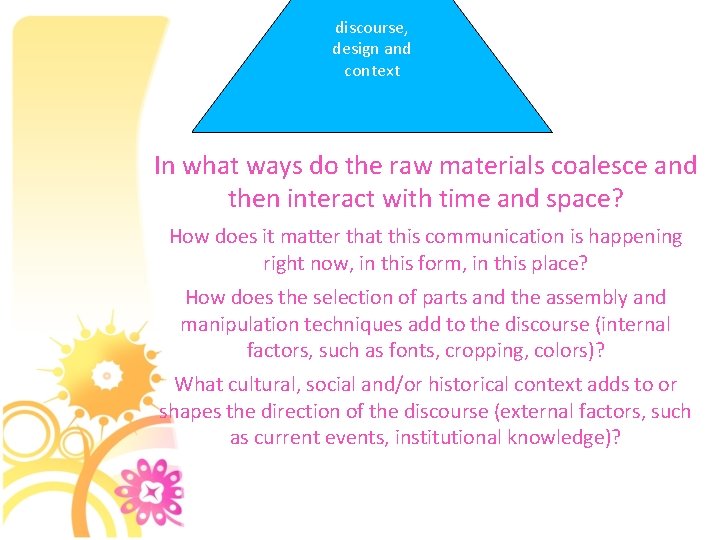 discourse, design and context

In what ways do the raw materials coalesce and then interact with time and space?

How does it matter that this communication is happening right now, in this form, in this place?

How does the selection of parts and the assembly and manipulation techniques add to the discourse (internal factors, such as fonts, cropping, colors)?

What cultural, social and/or historical context adds to or shapes the direction of the discourse (external factors, such as current events, institutional knowledge)?